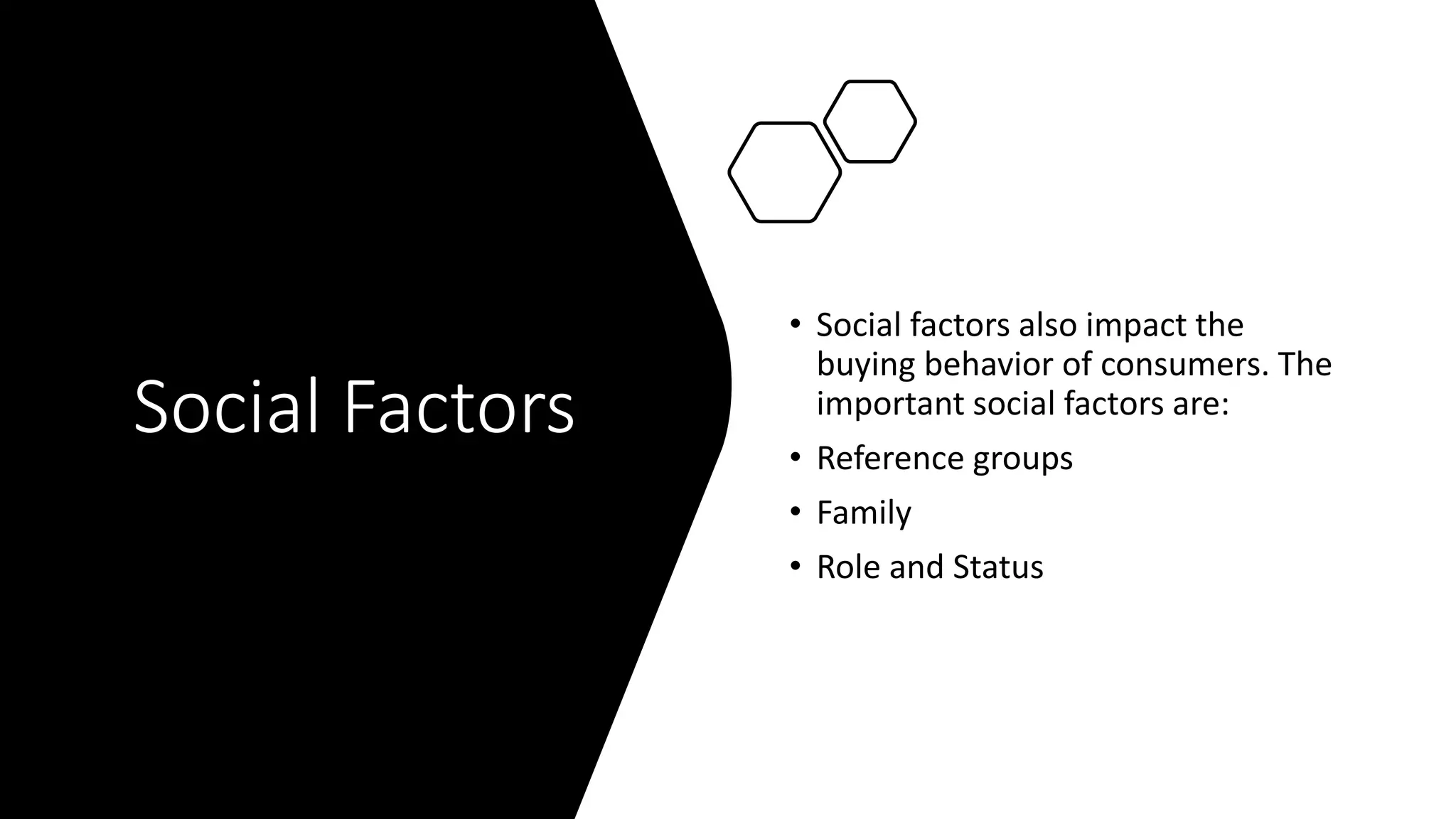 Social Factors

• Social factors also impact the buying behavior of consumers. The important social factors are:
• Reference groups
• Family
• Role and Status